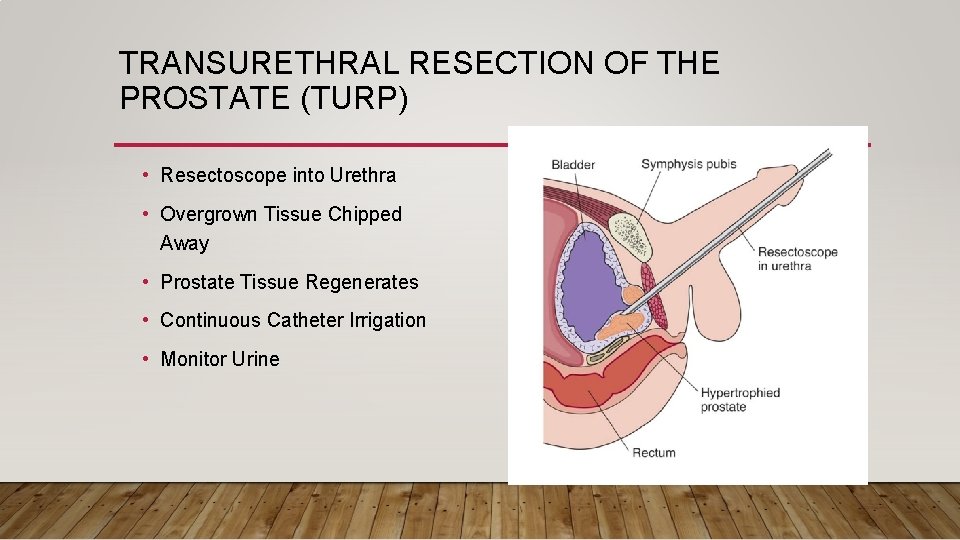 TRANSURETHRAL RESECTION OF THE PROSTATE (TURP)

• Resectoscope into Urethra
• Overgrown Tissue Chipped Away
• Prostate Tissue Regenerates
• Continuous Catheter Irrigation
• Monitor Urine

Bladder
Symphysis pubis
Resectoscope in urethra
Hypertrophied prostate
Rectum